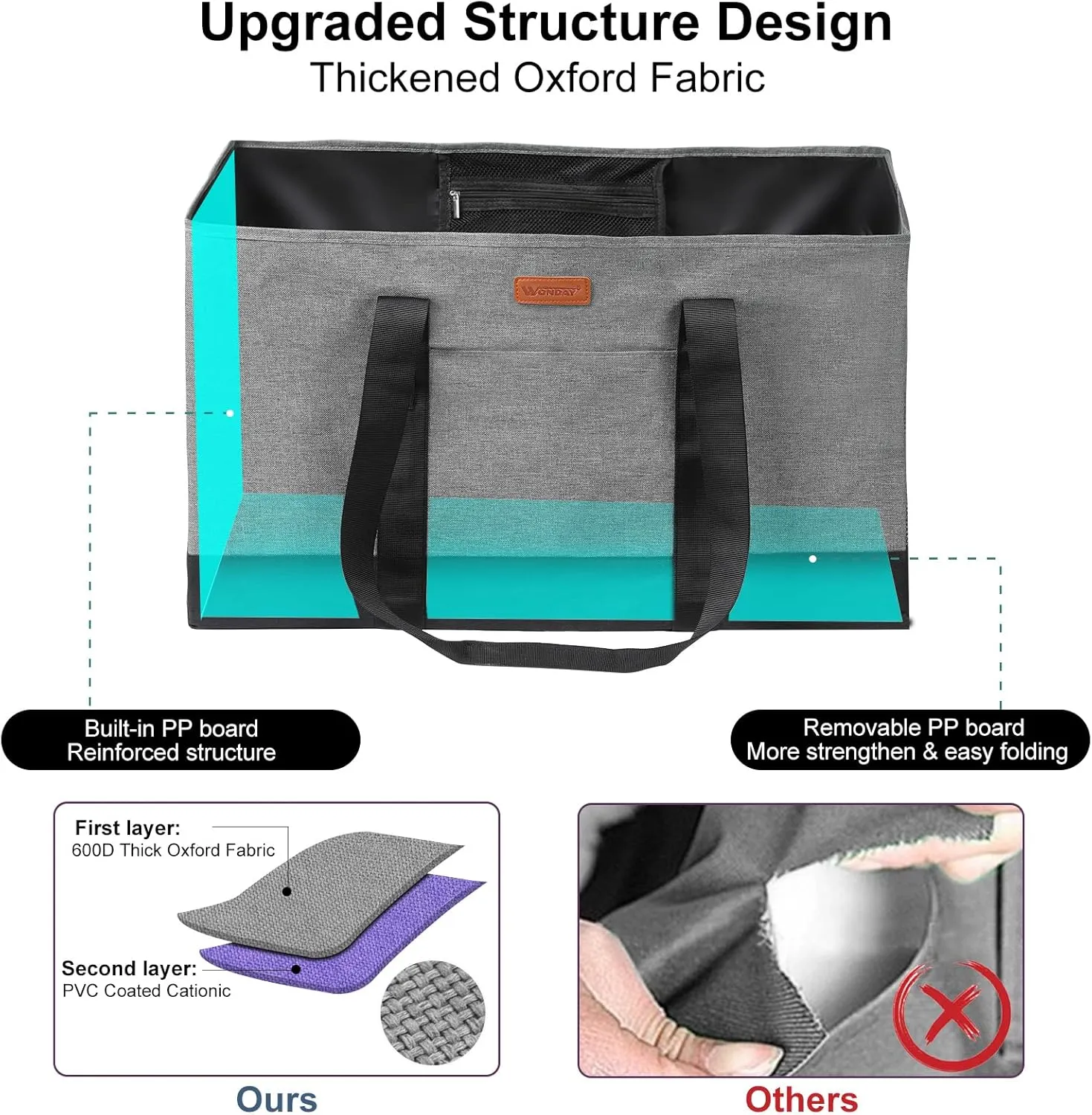 Upgraded Structure Design
Thickened Oxford Fabric

WONDAY

Built-in PP board
Reinforced structure

Removable PP board
More strengthen & easy folding

First layer:
600D Thick Oxford Fabric

Second layer:
PVC Coated Cationic

Ours

Others